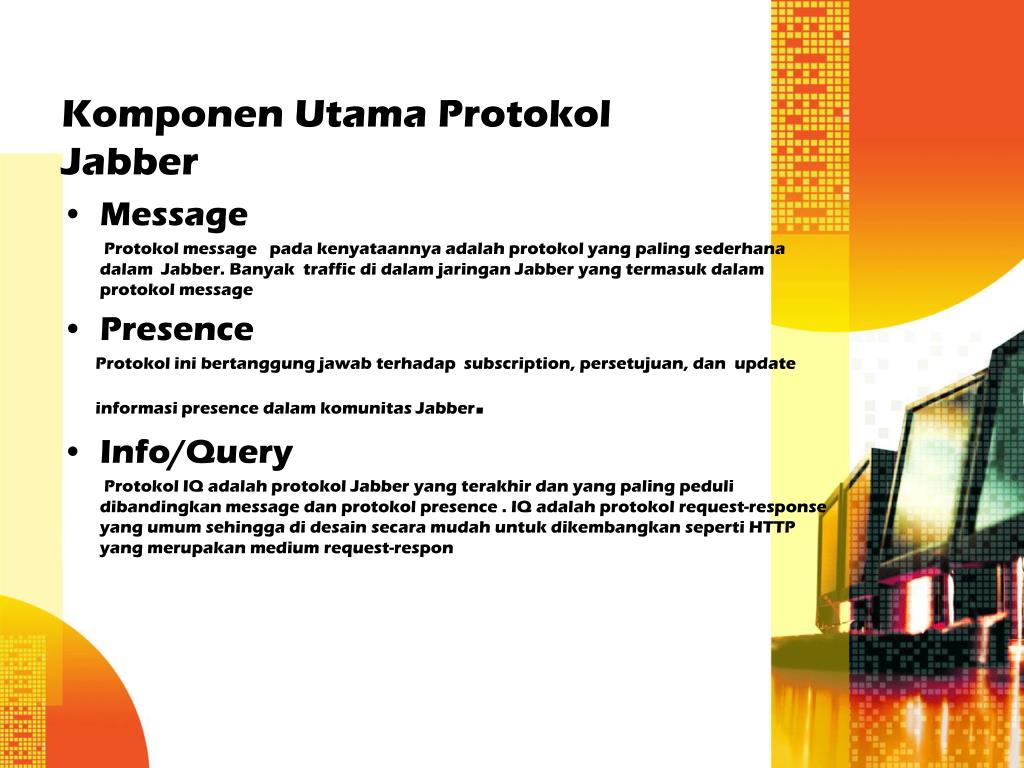 Komponen Utama Protokol Jabber

• Message

Protokol message pada kenyataannya adalah protokol yang paling sederhana dalam Jabber. Banyak traffic di dalam jaringan Jabber yang termasuk dalam protokol message

• Presence

Protokol ini bertanggung jawab terhadap subscription, persetujuan, dan update

informasi presence dalam komunitas Jabber.

• Info/Query

Protokol IQ adalah protokol Jabber yang terakhir dan yang paling peduli dibandingkan message dan protokol presence . IQ adalah protokol request-response yang umum sehingga di desain secara mudah untuk dikembangkan seperti HTTP yang merupakan medium request-respon